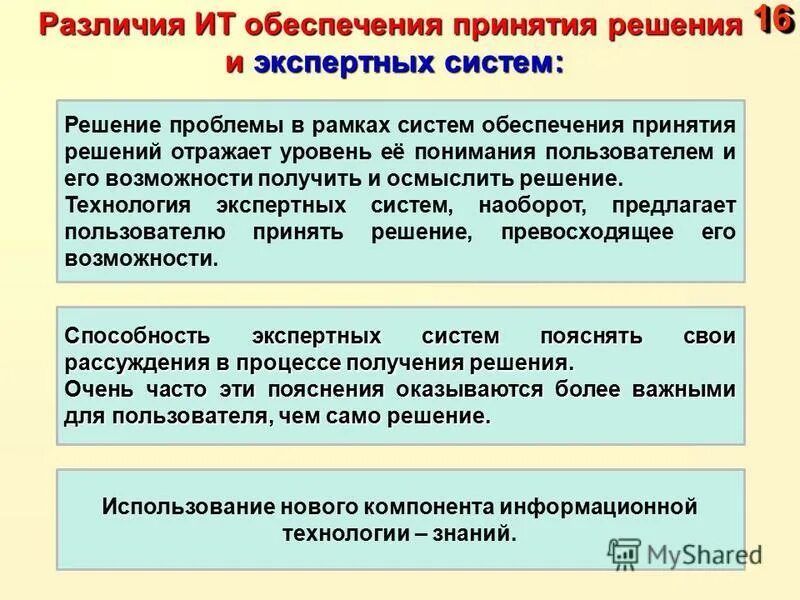 Различия ИТ обеспечения принятия решения и экспертных систем:

16

Решение проблемы в рамках систем обеспечения принятия решений отражает уровень её понимания пользователем и его возможности получить и осмыслить решение.

Технология экспертных систем, наоборот, предлагает пользователю принять решение, превосходящее его возможности.

Способность экспертных систем пояснять свои рассуждения в процессе получения решения.

Очень часто эти пояснения оказываются более важными для пользователя, чем само решение.

Использование нового компонента информационной технологии – знаний.

MyShared